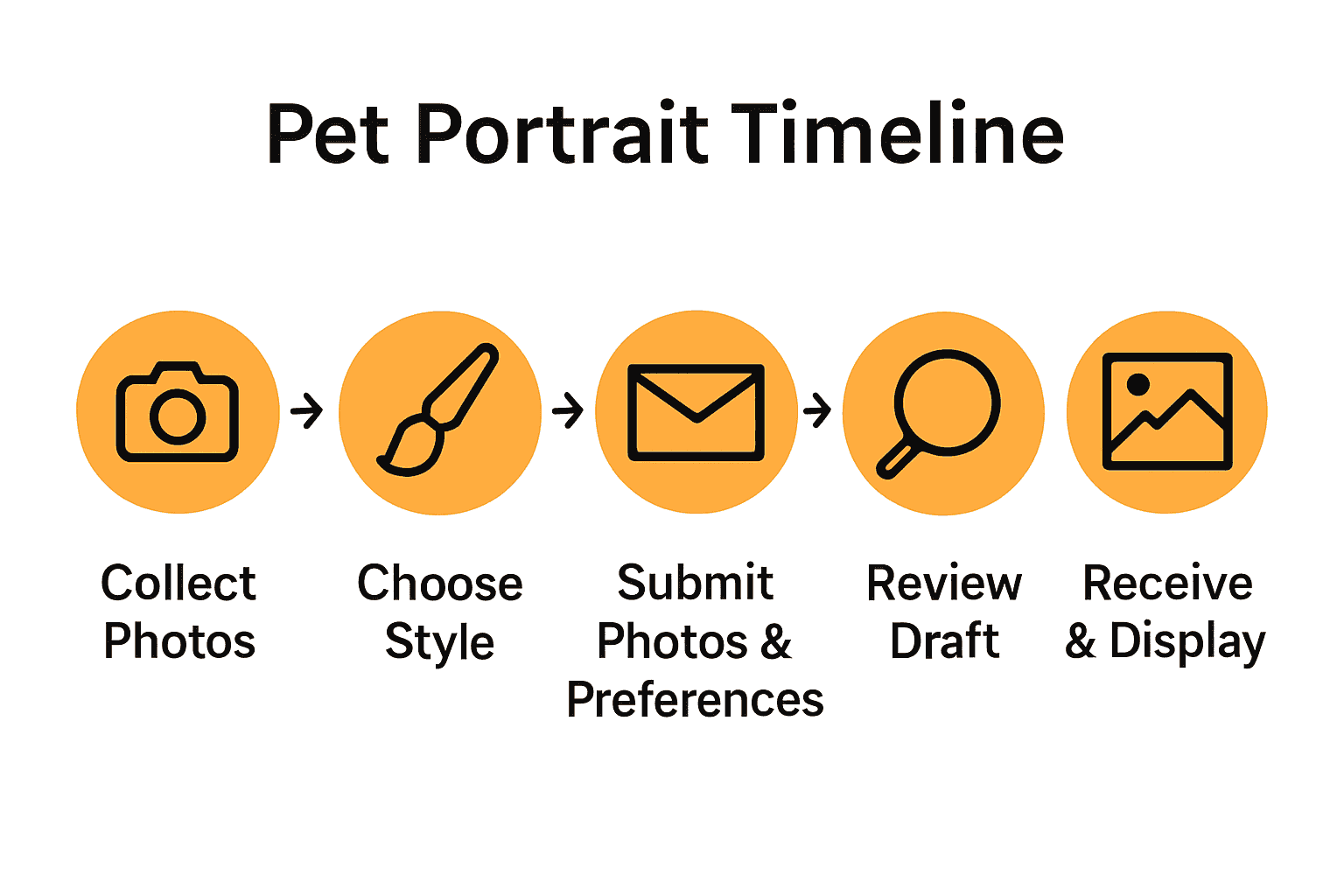 Pet Portrait Timeline

Collect Photos

Choose Style

Submit Photos & Preferences

Review Draft

Receive & Display